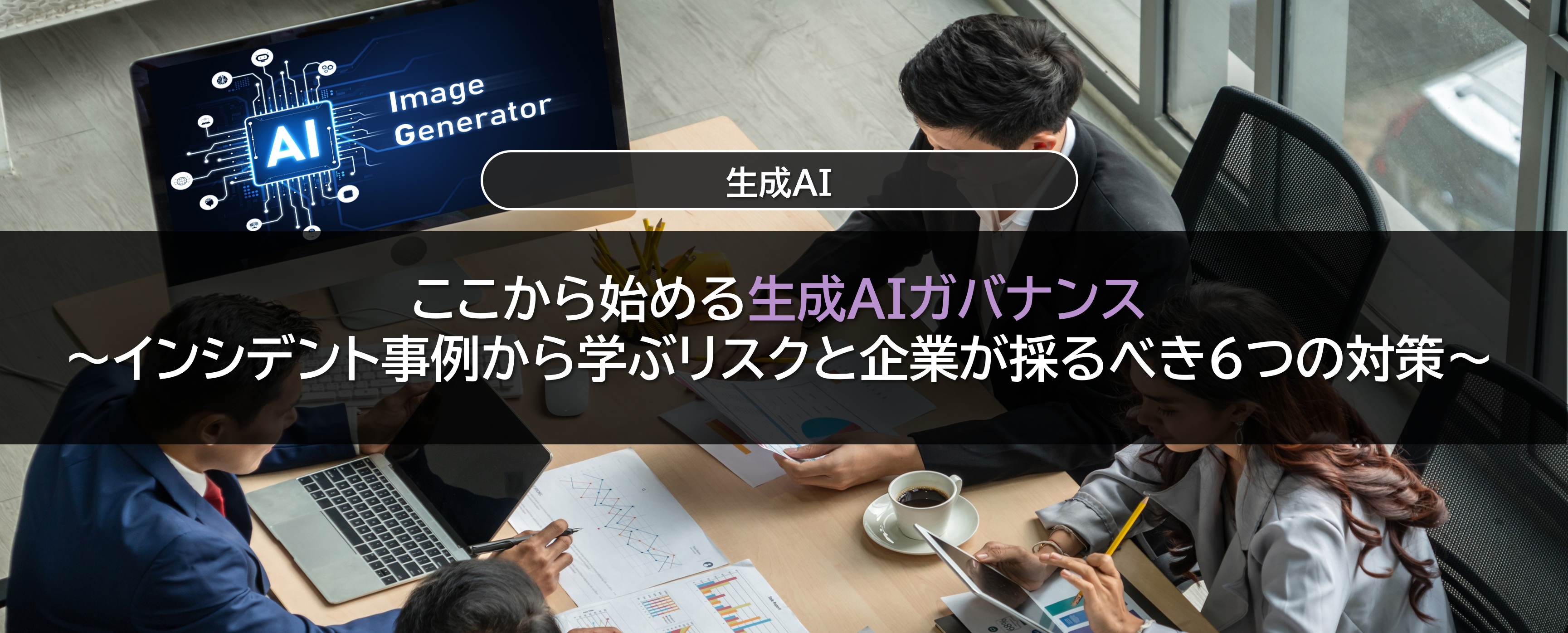 AI

Image Generator

生成AI

ここから始める生成AIガバナンス
～インシデント事例から学ぶリスクと企業が採るべき6つの対策～